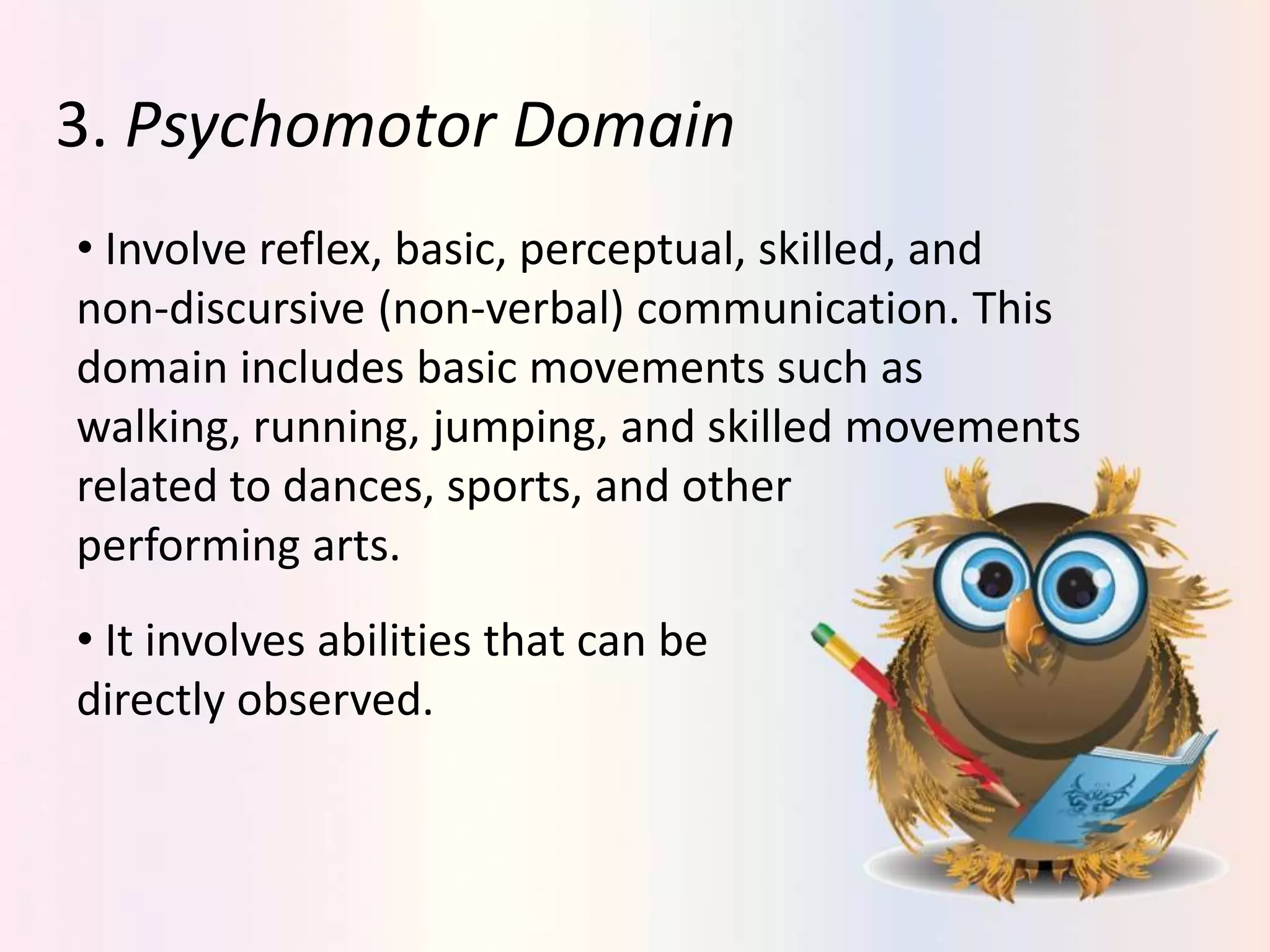 3. Psychomotor Domain

• Involve reflex, basic, perceptual, skilled, and non-discursive (non-verbal) communication. This domain includes basic movements such as walking, running, jumping, and skilled movements related to dances, sports, and other performing arts.

• It involves abilities that can be directly observed.